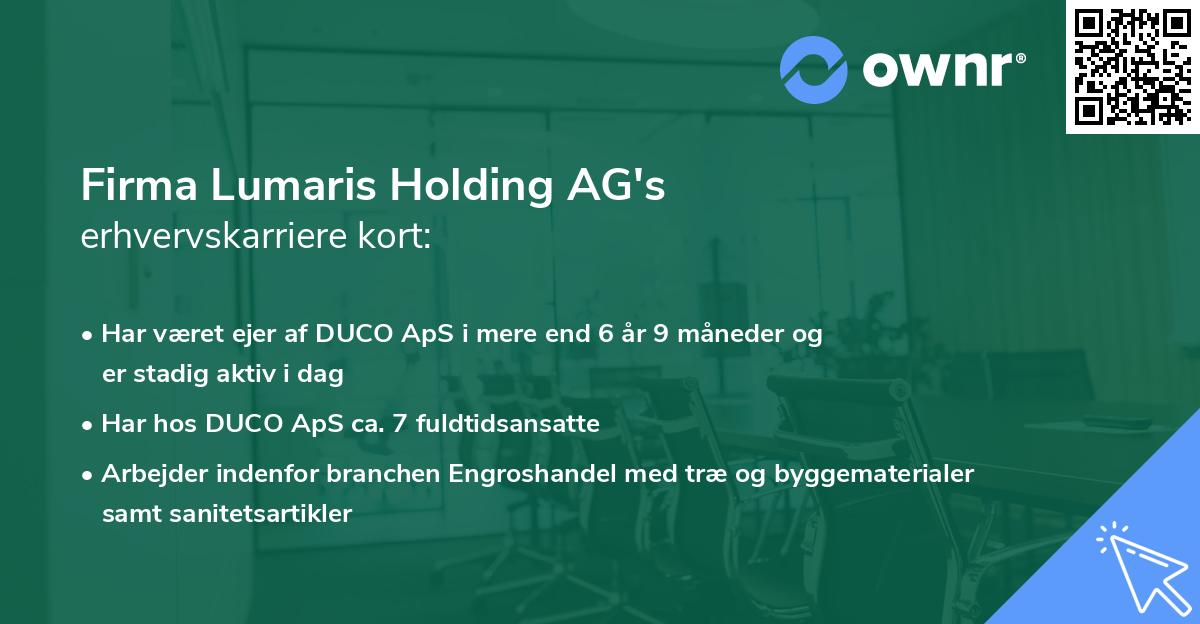 ownr®

Firma Lumaris Holding AG's
erhvervskarriere kort:

• Har været ejer af DUCO ApS i mere end 6 år 9 måneder og er stadig aktiv i dag

• Har hos DUCO ApS ca. 7 fuldtidsansatte

• Arbejder indenfor branchen Engroshandel med træ og byggematerialer samt sanitetsartikler